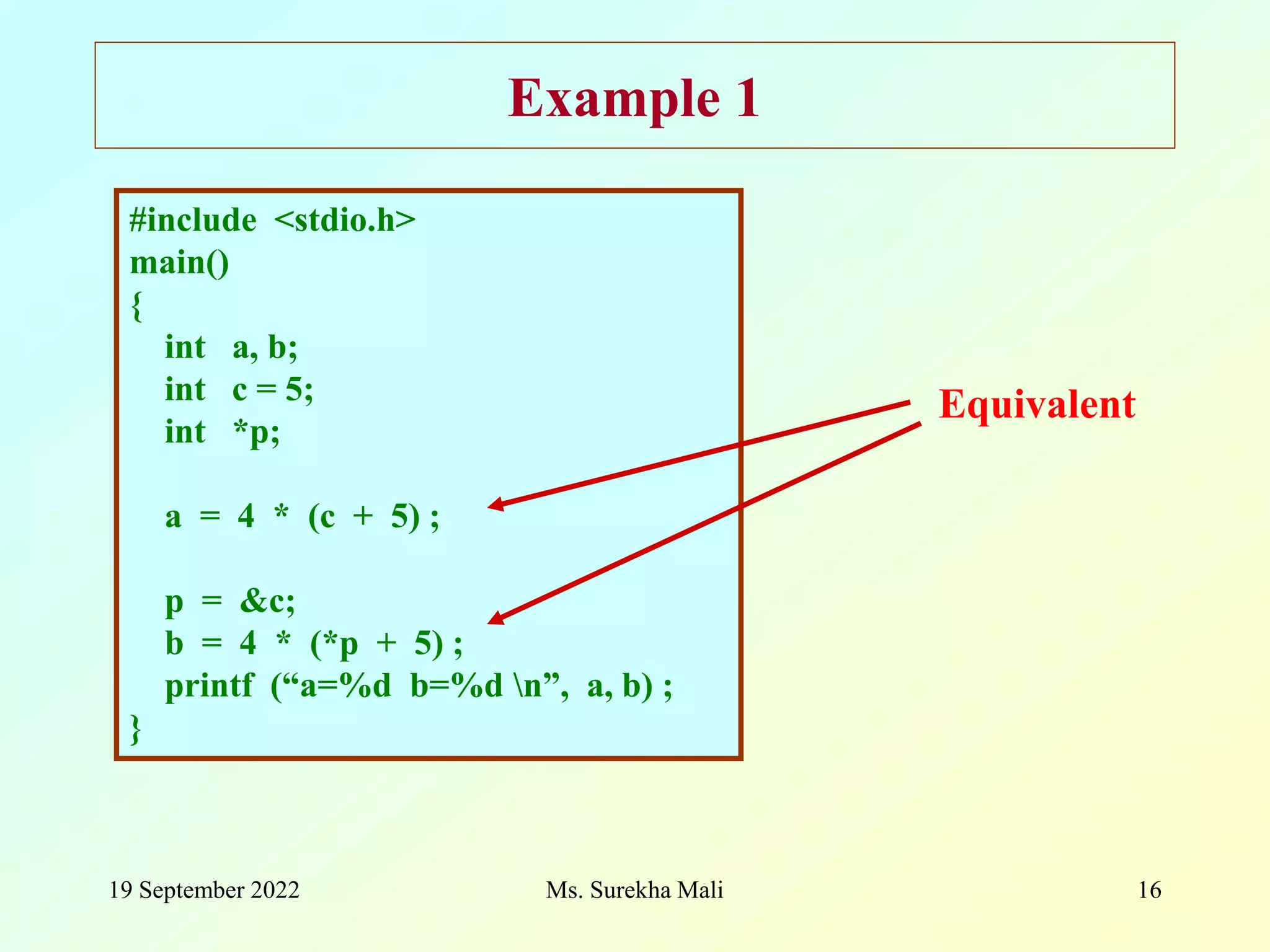 Example 1

#include <stdio.h>
main()
{
int a, b;
int c = 5;
int *p;

a = 4 * (c + 5) ;

p = &c;
b = 4 * (*p + 5) ;
printf (“a=%d b=%d \n”, a, b) ;
}

Equivalent

19 September 2022

Ms. Surekha Mali

16